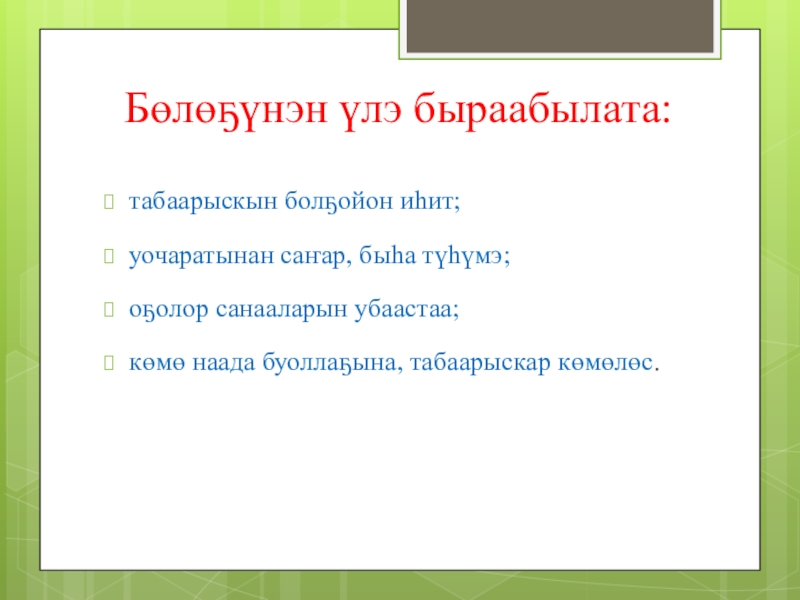 Бөлөҕүнэн үлэ быраабылата:

табаарыскын болҕойон иһит;

уочаратынан саҥар, быһа түһүмэ;

оҕолор санааларын убаастаа;

көмө наада буоллаҕына, табаарыскар көмөлөс.